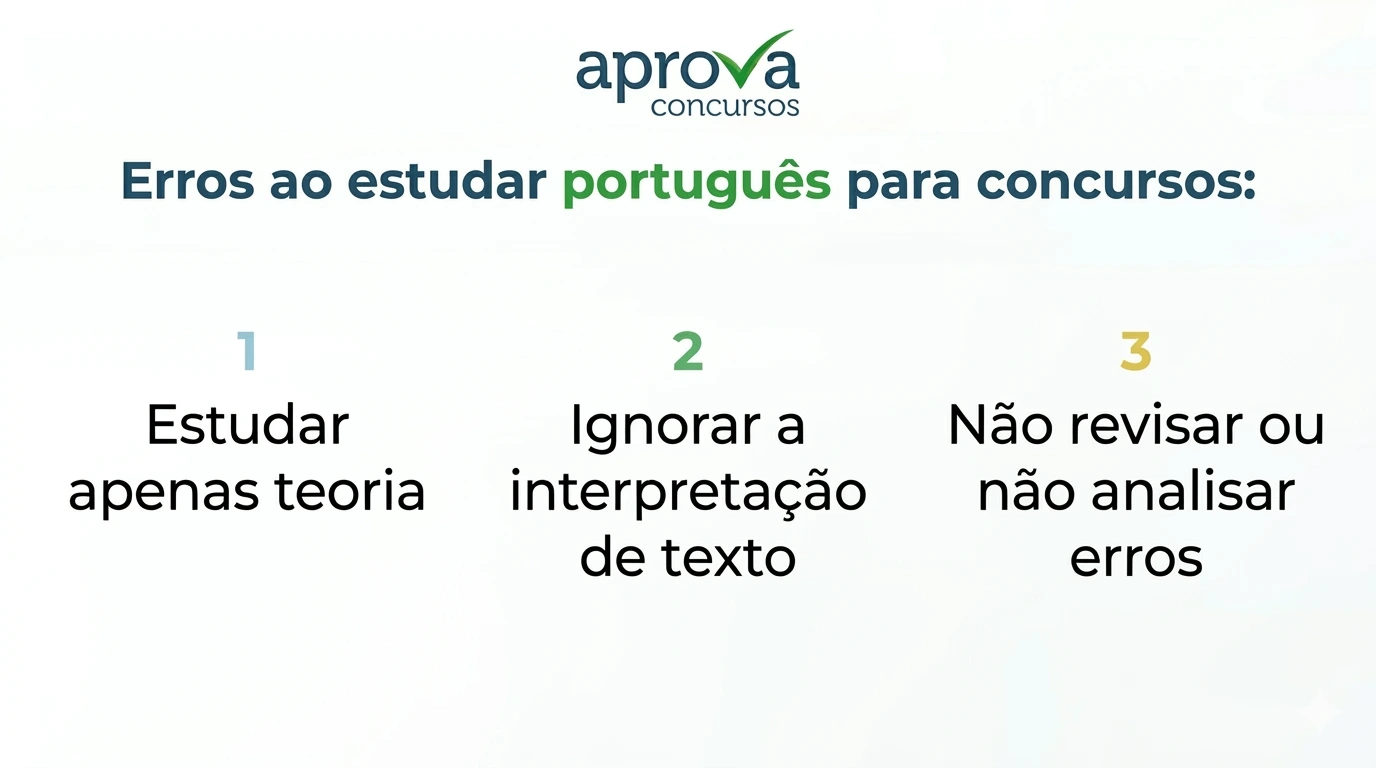 aprova
concursos

Erros ao estudar português para concursos:

1
Estudar apenas teoria

2
Ignorar a interpretação de texto

3
Não revisar ou não analisar erros